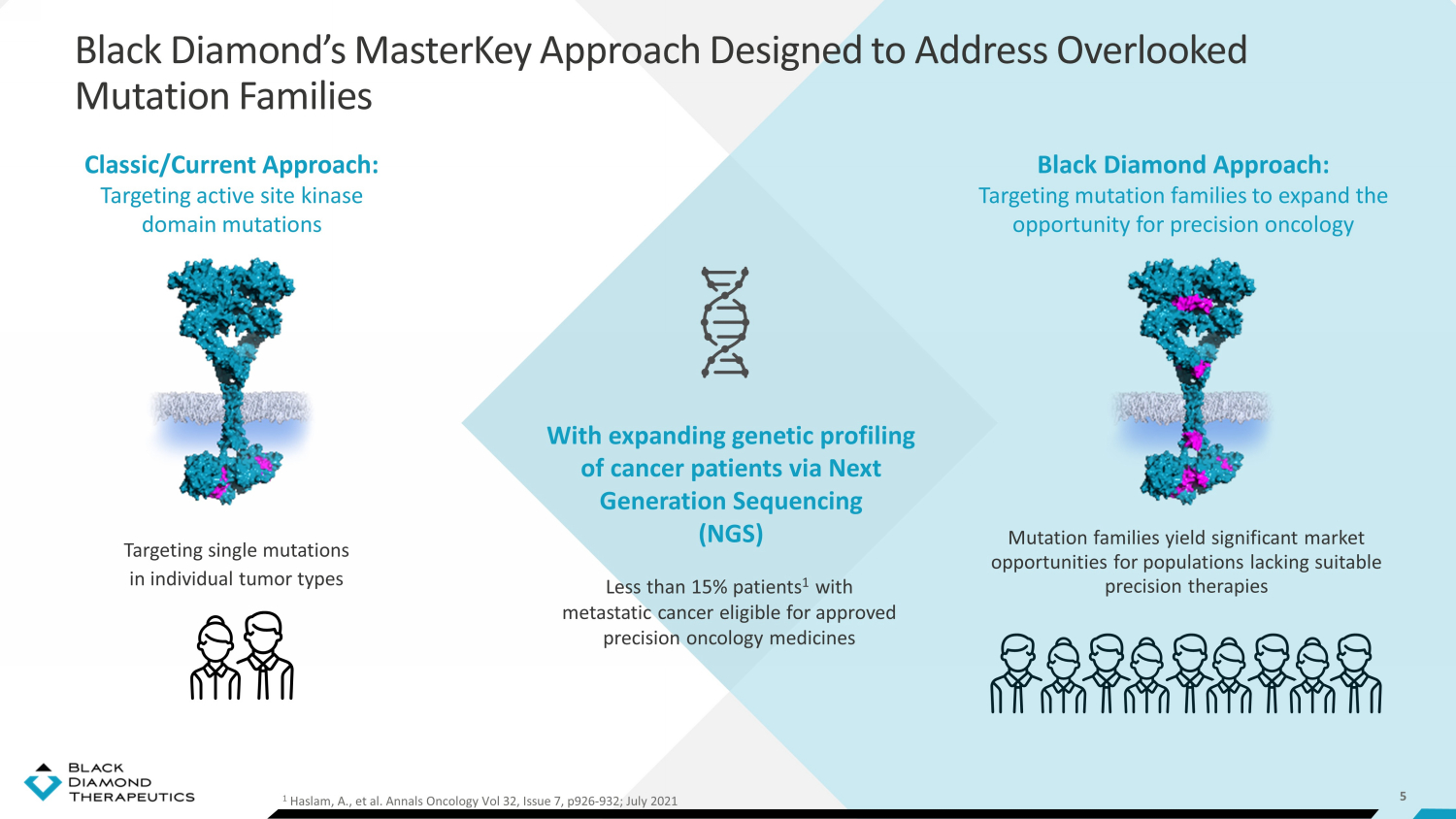 Black Diamond's MasterKey Approach Designed to Address Overlooked Mutation Families

Classic/Current Approach:
Targeting active site kinase domain mutations

Targeting single mutations in individual tumor types

With expanding genetic profiling of cancer patients via Next Generation Sequencing (NGS)

Less than 15% patients$^1$ with metastatic cancer eligible for approved precision oncology medicines

Black Diamond Approach:
Targeting mutation families to expand the opportunity for precision oncology

Mutation families yield significant market opportunities for populations lacking suitable precision therapies

BLACK DIAMOND THERAPEUTICS

$^1$ Haslam, A., et al. Annals Oncology Vol 32, Issue 7, p926-932; July 2021

5